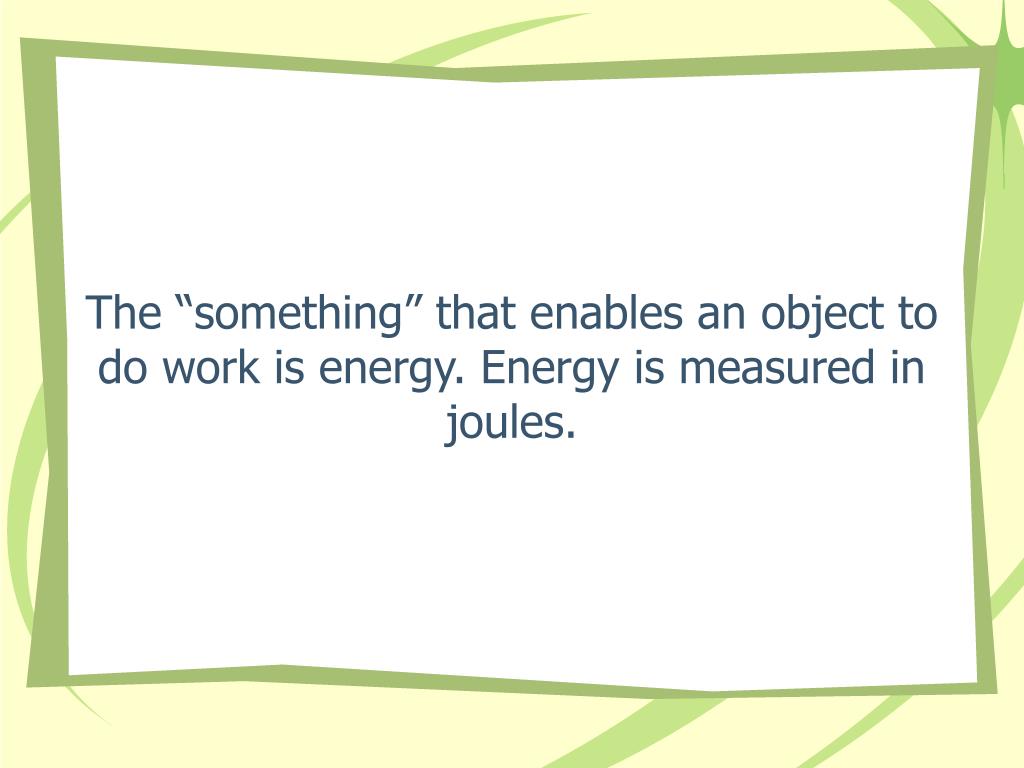 The “something” that enables an object to do work is energy. Energy is measured in joules.